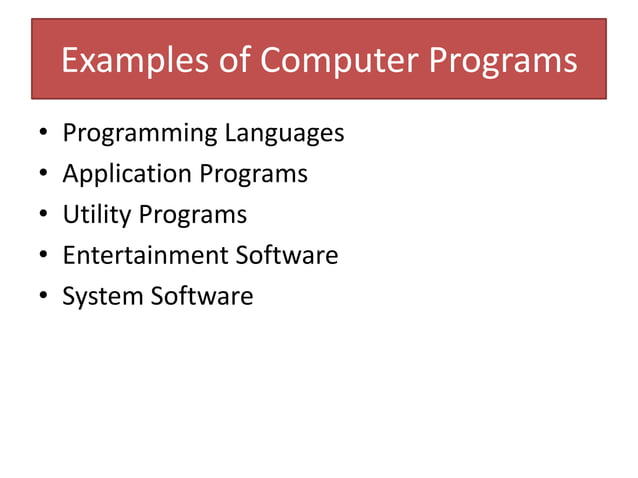 Examples of Computer Programs

• Programming Languages
• Application Programs
• Utility Programs
• Entertainment Software
• System Software